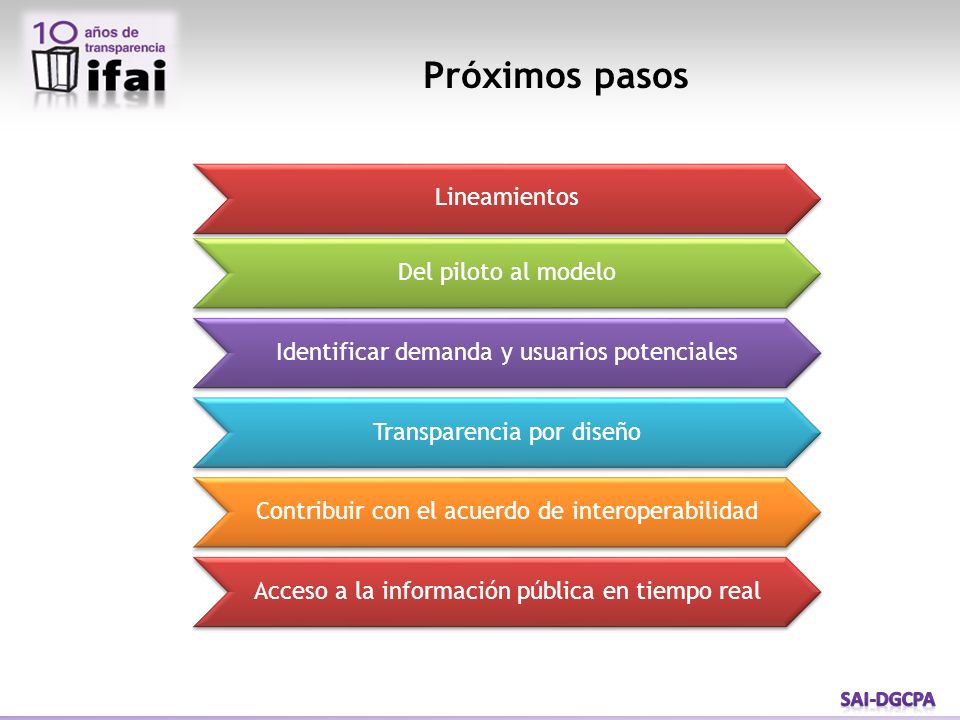 10 años de transparencia
ifai

Próximos pasos

Lineamientos

Del piloto al modelo

Identificar demanda y usuarios potenciales

Transparencia por diseño

Contribuir con el acuerdo de interoperabilidad

Acceso a la información pública en tiempo real

SAI-DGCPA